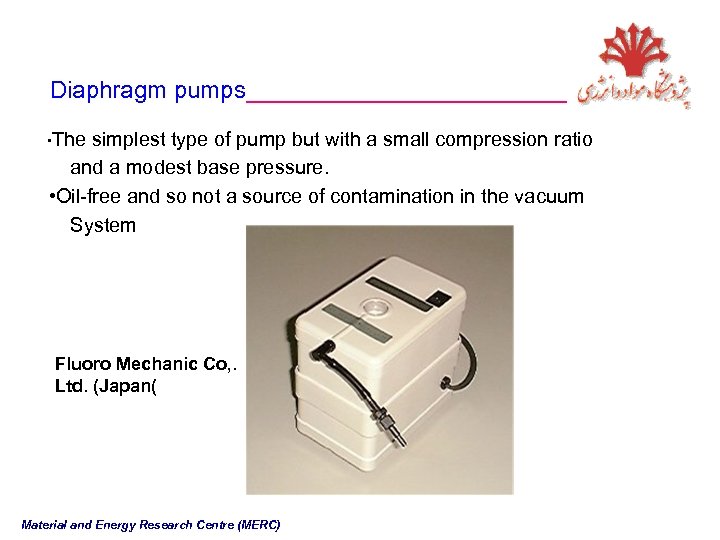 Diaphragm pumps

پژوهشگاه مواد و انرژی

•The simplest type of pump but with a small compression ratio and a modest base pressure.

•Oil-free and so not a source of contamination in the vacuum System

Fluoro Mechanic Co,. Ltd. (Japan(

Material and Energy Research Centre (MERC)